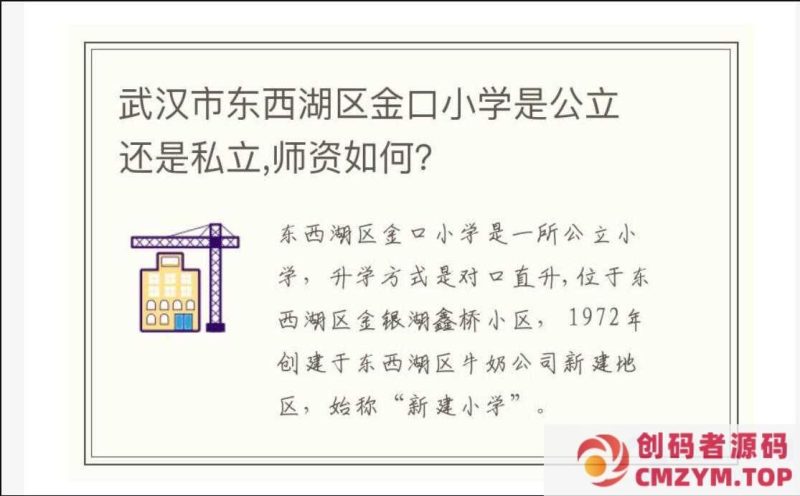 武汉市东西湖区金口小学是公立还是私立,师资如何?

东西湖区金口小学是一所公立小学，升学方式是对口直升,位于东西湖区金银湖鑫桥小区，1972年创建于东西湖区牛奶公司新建地区，始称“新建小学”。

创码者源码
CMZYM.TOP